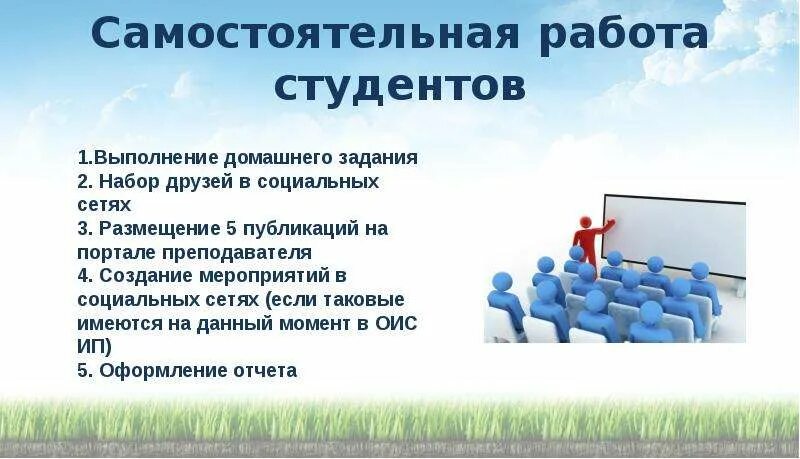 Самостоятельная работа студентов

1.Выполнение домашнего задания
2. Набор друзей в социальных сетях
3. Размещение 5 публикаций на портале преподавателя
4. Создание мероприятий в социальных сетях (если таковые имеются на данный момент в ОИС ИП)
5. Оформление отчета